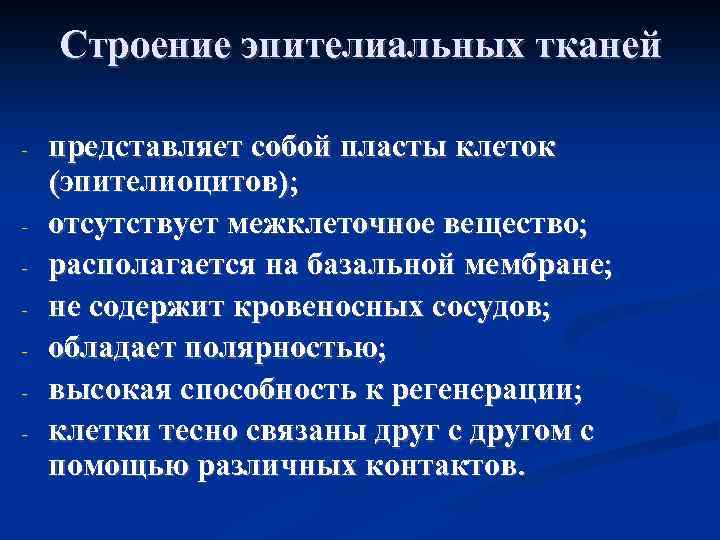 Строение эпителиальных тканей

- представляет собой пласты клеток (эпителиоцитов);
- отсутствует межклеточное вещество;
- располагается на базальной мембране;
- не содержит кровеносных сосудов;
- обладает полярностью;
- высокая способность к регенерации;
- клетки тесно связаны друг с другом с помощью различных контактов.